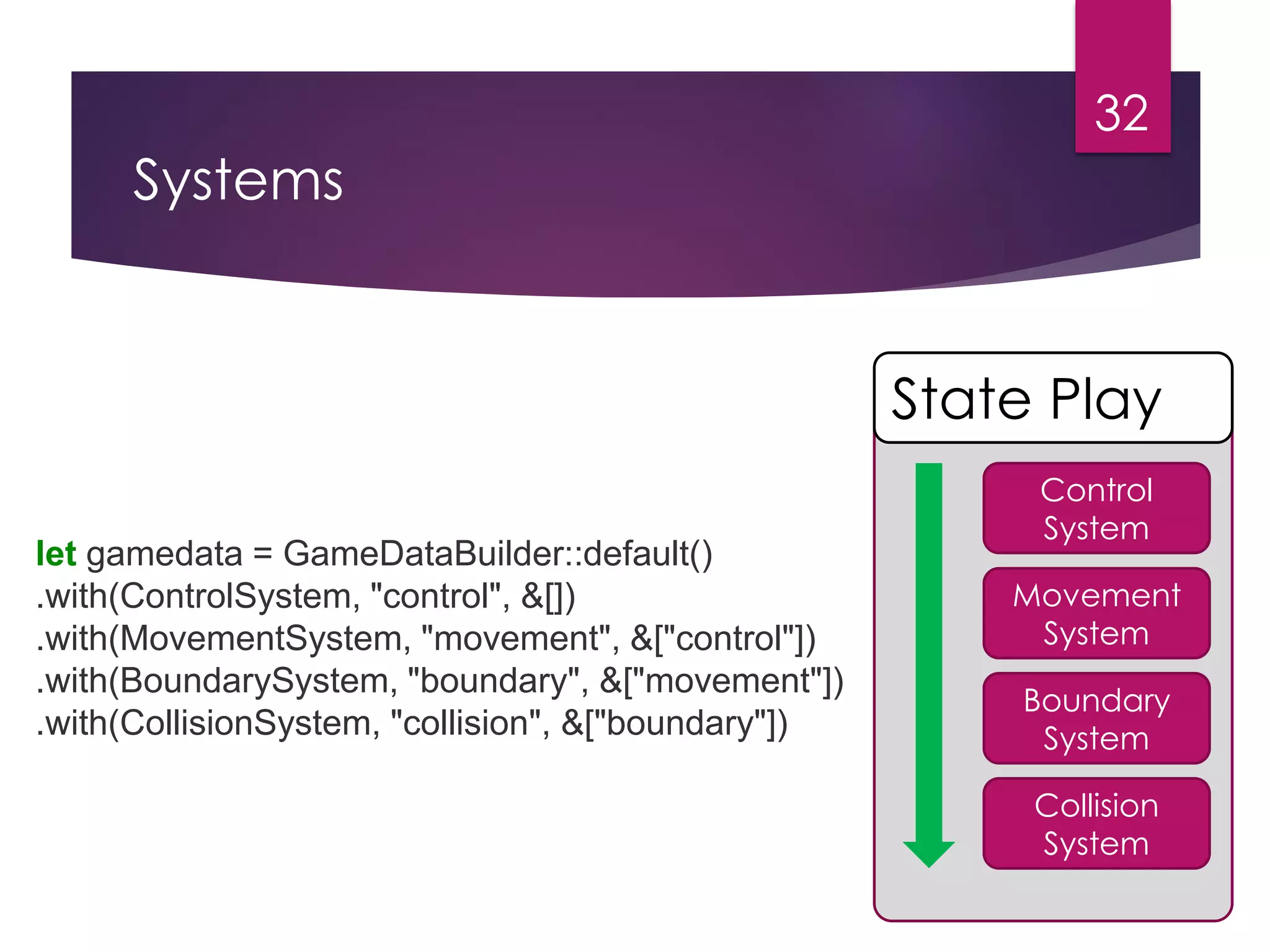 32

Systems

let gamedata = GameDataBuilder::default()
.with(ControlSystem, "control", &[])
.with(MovementSystem, "movement", &["control"])
.with(BoundarySystem, "boundary", &["movement"])
.with(CollisionSystem, "collision", &["boundary"])

State Play

Control System

Movement System

Boundary System

Collision System